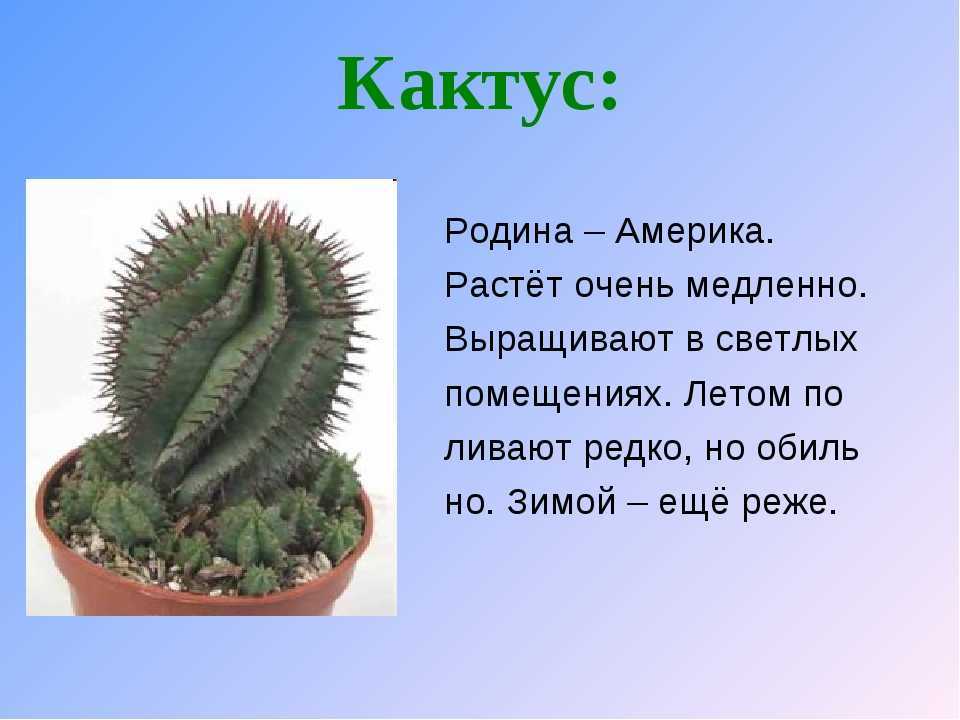 Кактус:

Родина – Америка. Растёт очень медленно. Выращивают в светлых помещениях. Летом по ливают редко, но обиль но. Зимой – ещё реже.